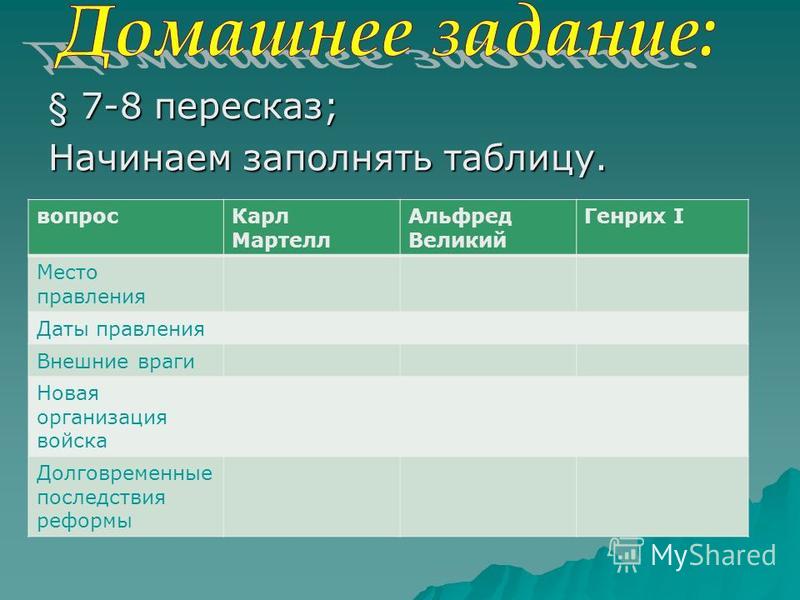 Домашнее задание:

§ 7-8 пересказ;

Начинаем заполнять таблицу.

| вопрос | Карл Мартелл | Альфред Великий | Генрих I |
|---|---|---|---|
| Место правления | | | |
| Даты правления | | | |
| Внешние враги | | | |
| Новая организация войска | | | |
| Долговременные последствия реформы | | | |

MyShared